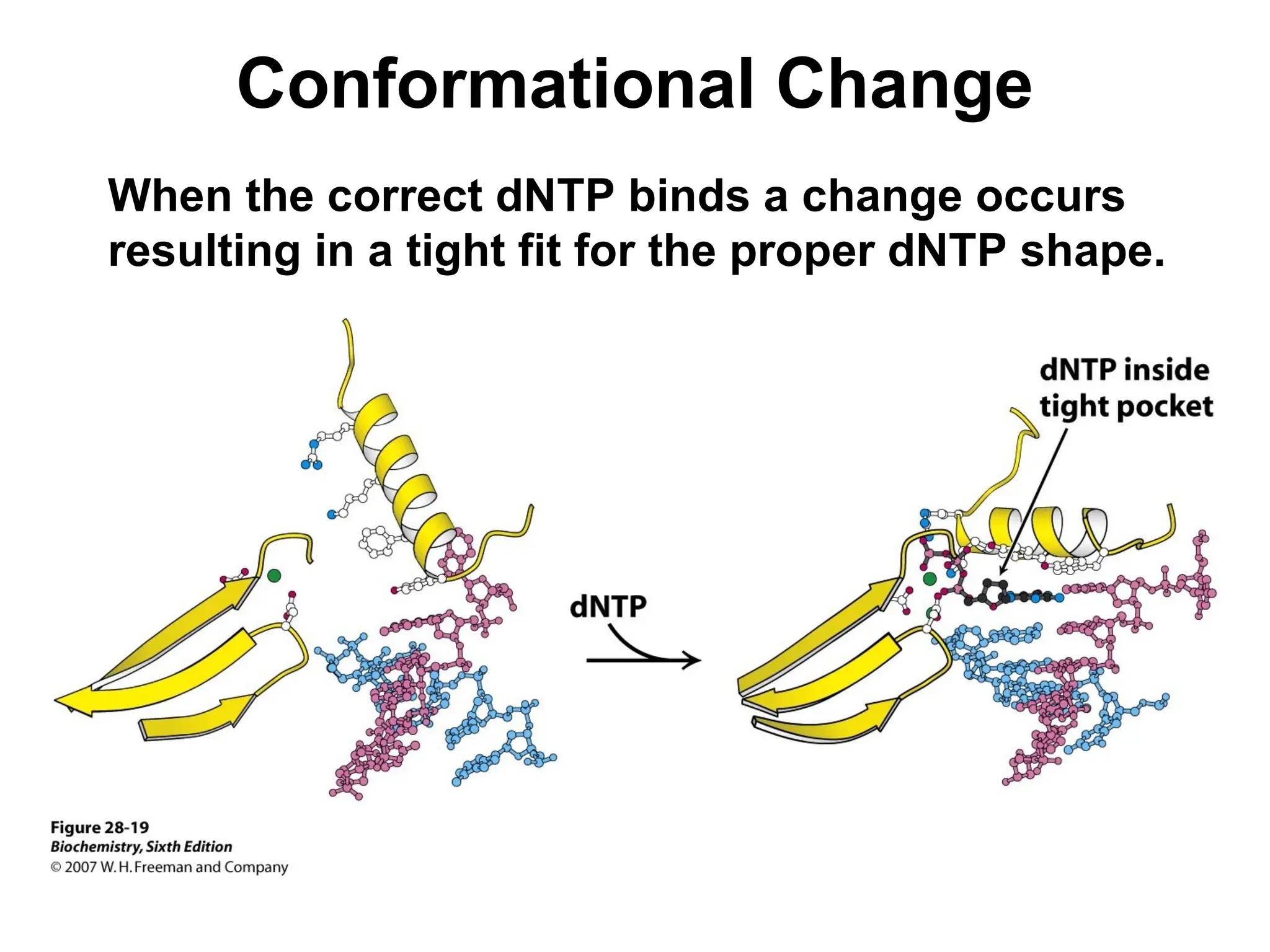 Conformational Change

When the correct dNTP binds a change occurs resulting in a tight fit for the proper dNTP shape.

dNTP inside tight pocket

dNTP

Figure 28-19
Biochemistry, Sixth Edition
© 2007 W. H. Freeman and Company